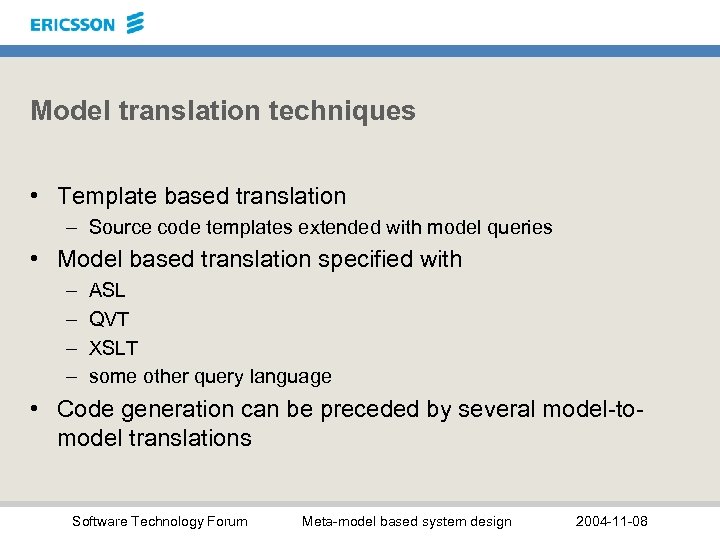 ERICSSON

Model translation techniques

• Template based translation
– Source code templates extended with model queries
• Model based translation specified with
– ASL
– QVT
– XSLT
– some other query language
• Code generation can be preceded by several model-to-model translations

Software Technology Forum Meta-model based system design 2004-11-08